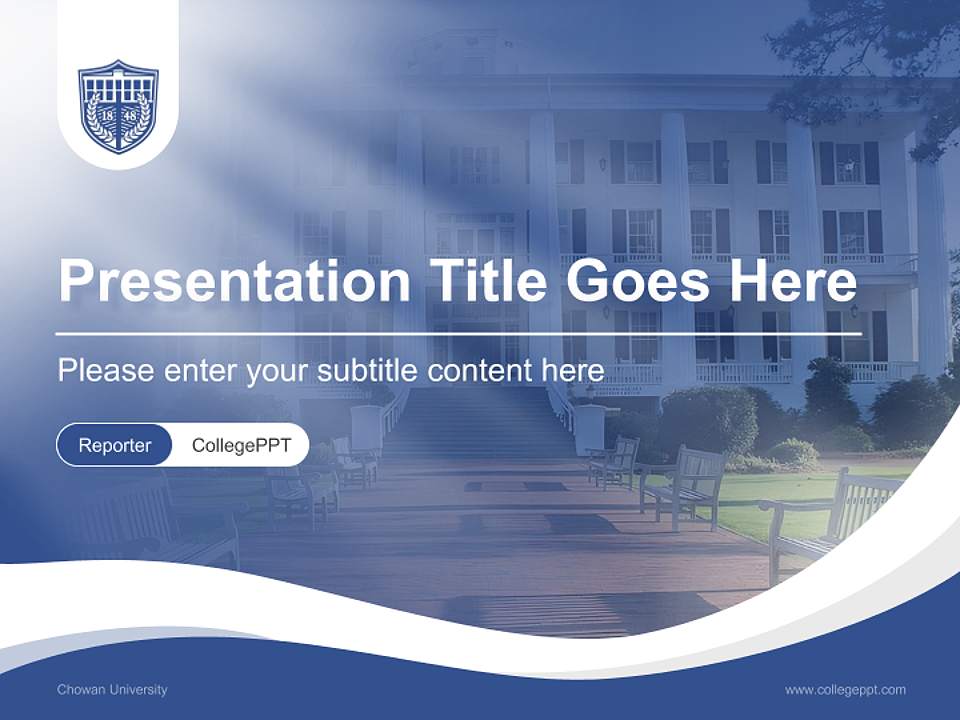 18 48

Presentation Title Goes Here

Please enter your subtitle content here

Reporter CollegePPT

Chowan University

www.collegeppt.com